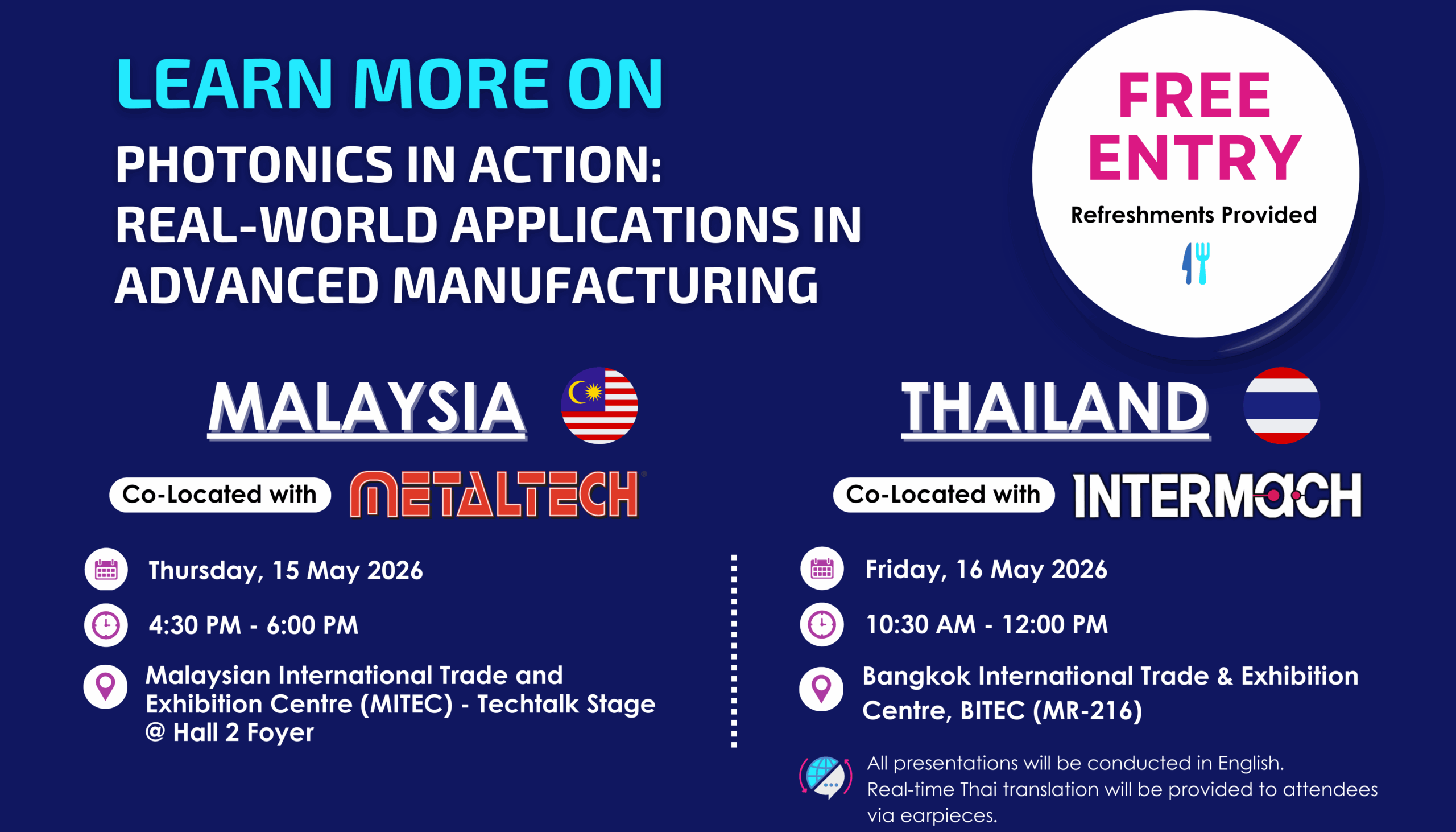 LEARN MORE ON

PHOTONICS IN ACTION: REAL-WORLD APPLICATIONS IN ADVANCED MANUFACTURING

FREE ENTRY

Refreshments Provided

MALAYSIA

Co-Located with METALTECH

Thursday, 15 May 2026

4:30 PM - 6:00 PM

Malaysian International Trade and Exhibition Centre (MITEC) - Techtalk Stage @ Hall 2 Foyer

THAILAND

Co-Located with INTERMACH

Friday, 16 May 2026

10:30 AM - 12:00 PM

Bangkok International Trade & Exhibition Centre, BITEC (MR-216)

All presentations will be conducted in English. Real-time Thai translation will be provided to attendees via earpieces.